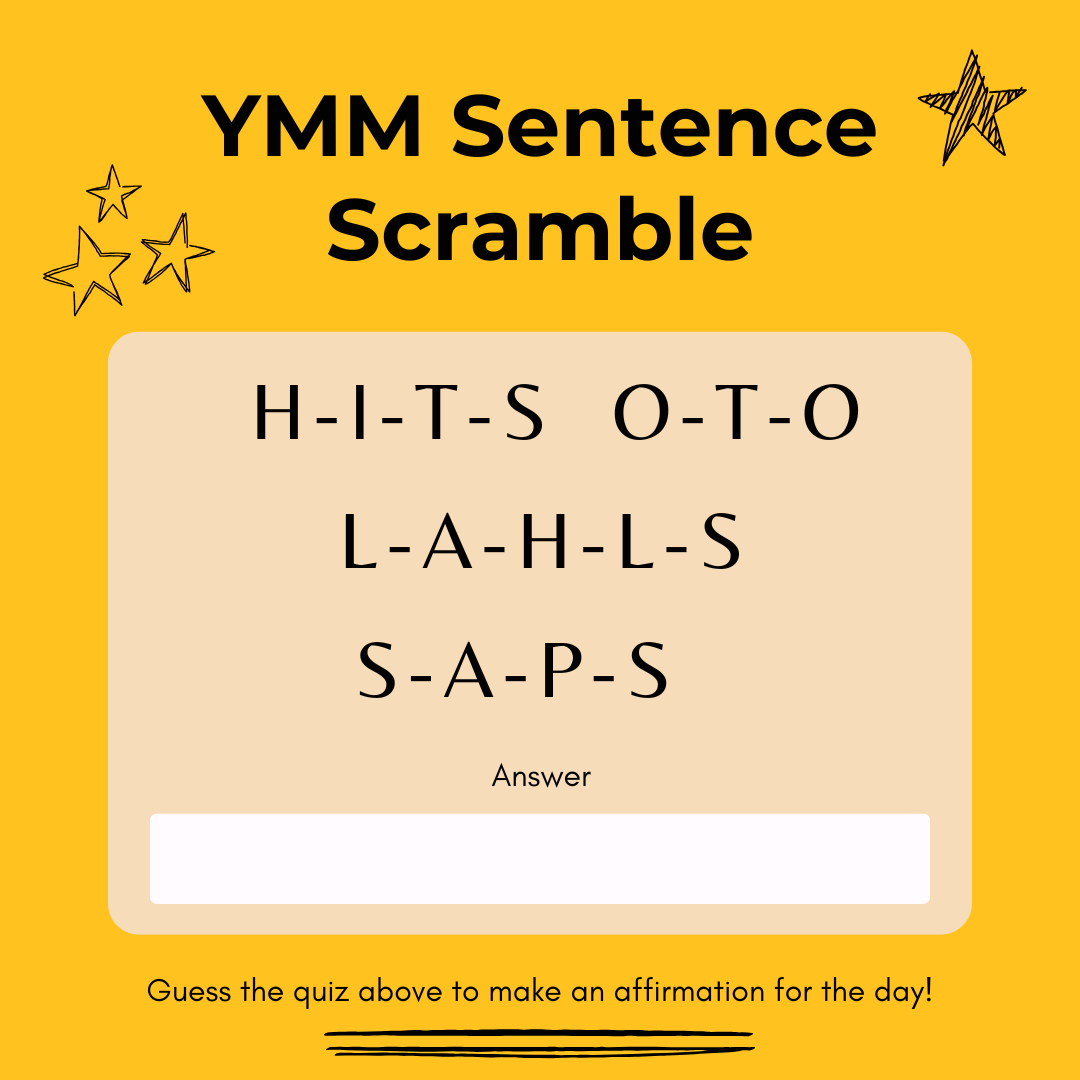 YMM Sentence Scramble

H-I-T-S O-T-O

L-A-H-L-S

S-A-P-S

Answer

Guess the quiz above to make an affirmation for the day!